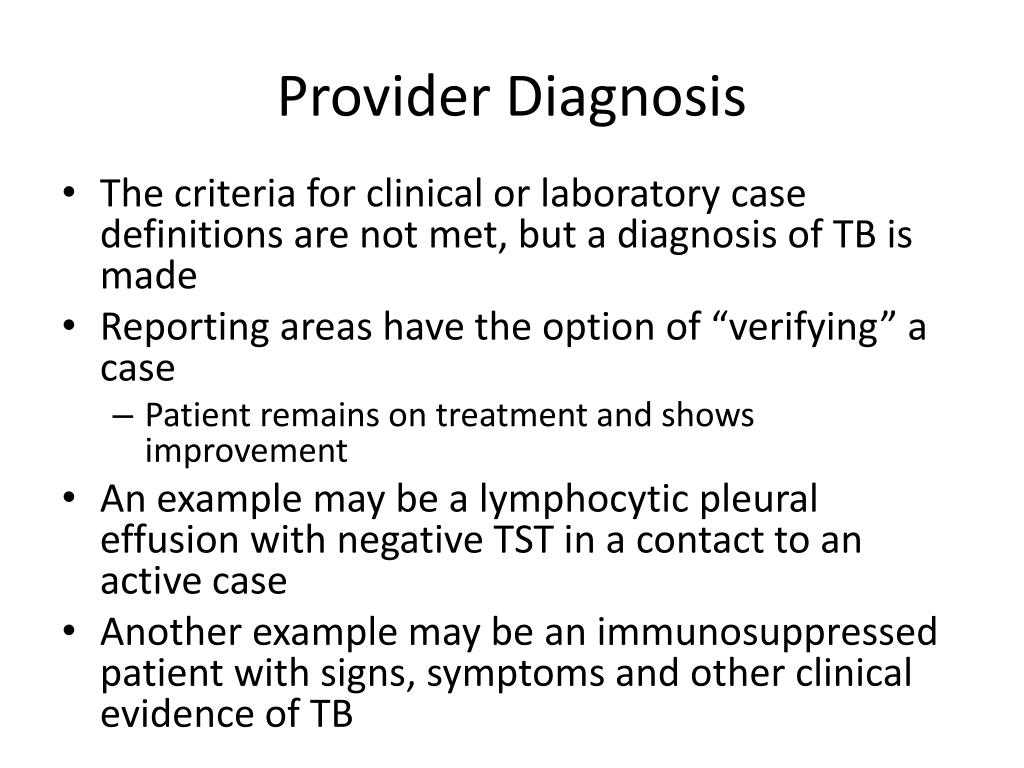 Provider Diagnosis

• The criteria for clinical or laboratory case definitions are not met, but a diagnosis of TB is made
• Reporting areas have the option of “verifying” a case
– Patient remains on treatment and shows improvement
• An example may be a lymphocytic pleural effusion with negative TST in a contact to an active case
• Another example may be an immunosuppressed patient with signs, symptoms and other clinical evidence of TB